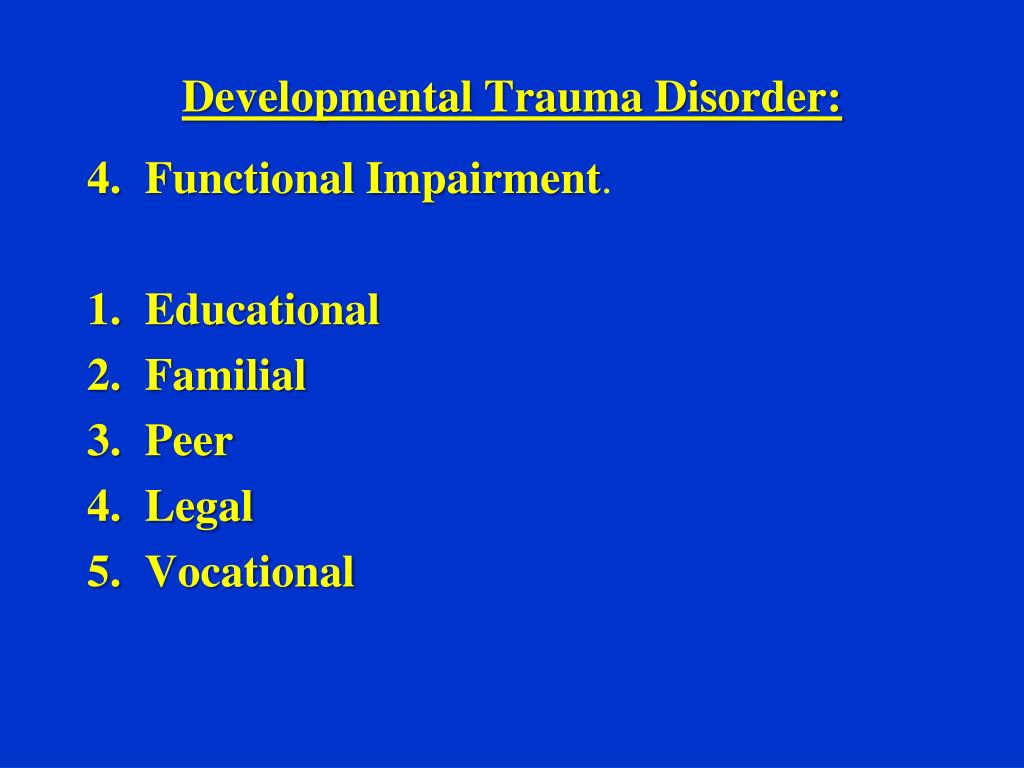 Developmental Trauma Disorder:

4. Functional Impairment.

1. Educational
2. Familial
3. Peer
4. Legal
5. Vocational